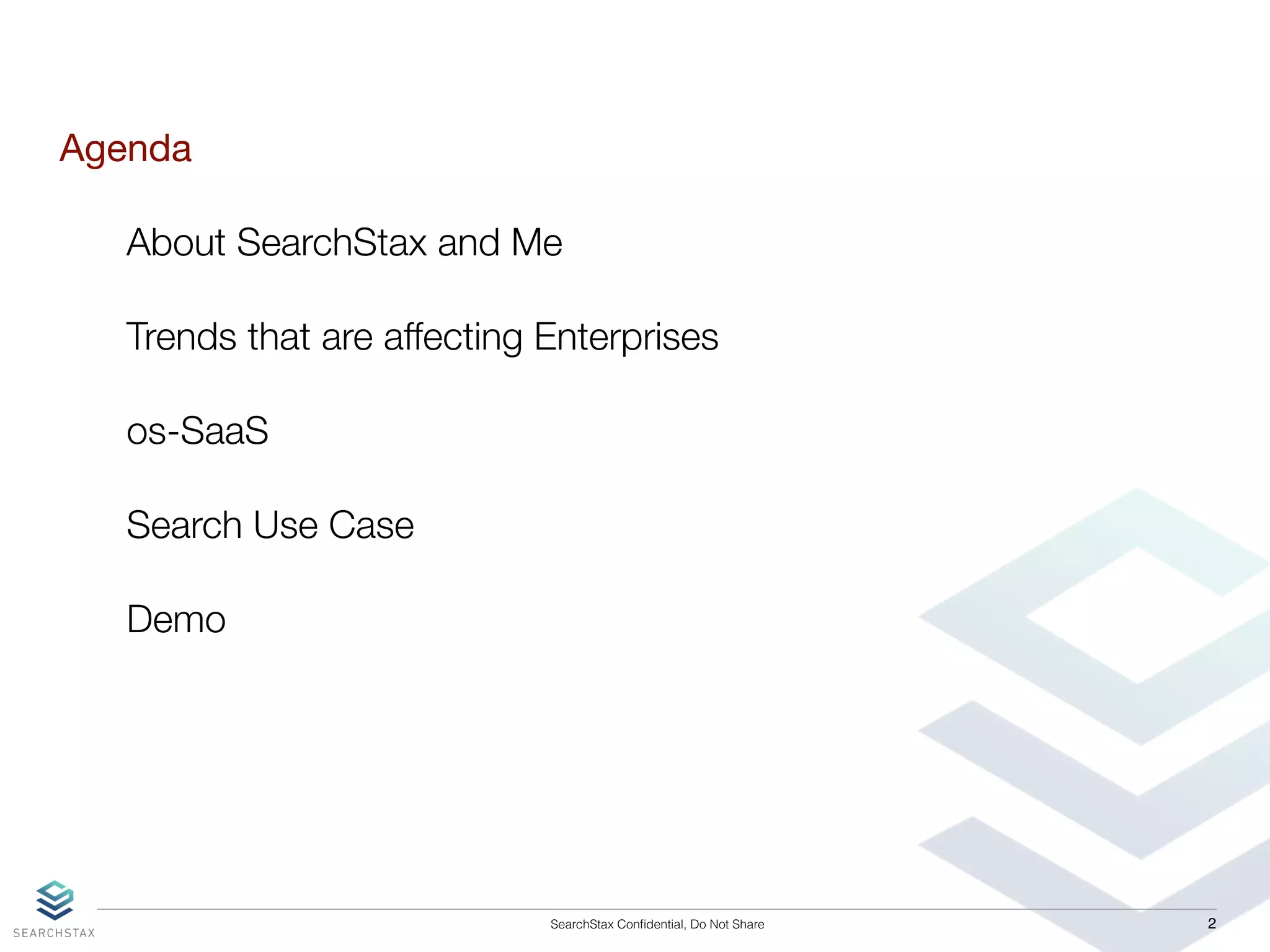 Agenda

About SearchStax and Me

Trends that are affecting Enterprises

os-SaaS

Search Use Case

Demo

SEARCHSTAX

SearchStax Confidential, Do Not Share

2